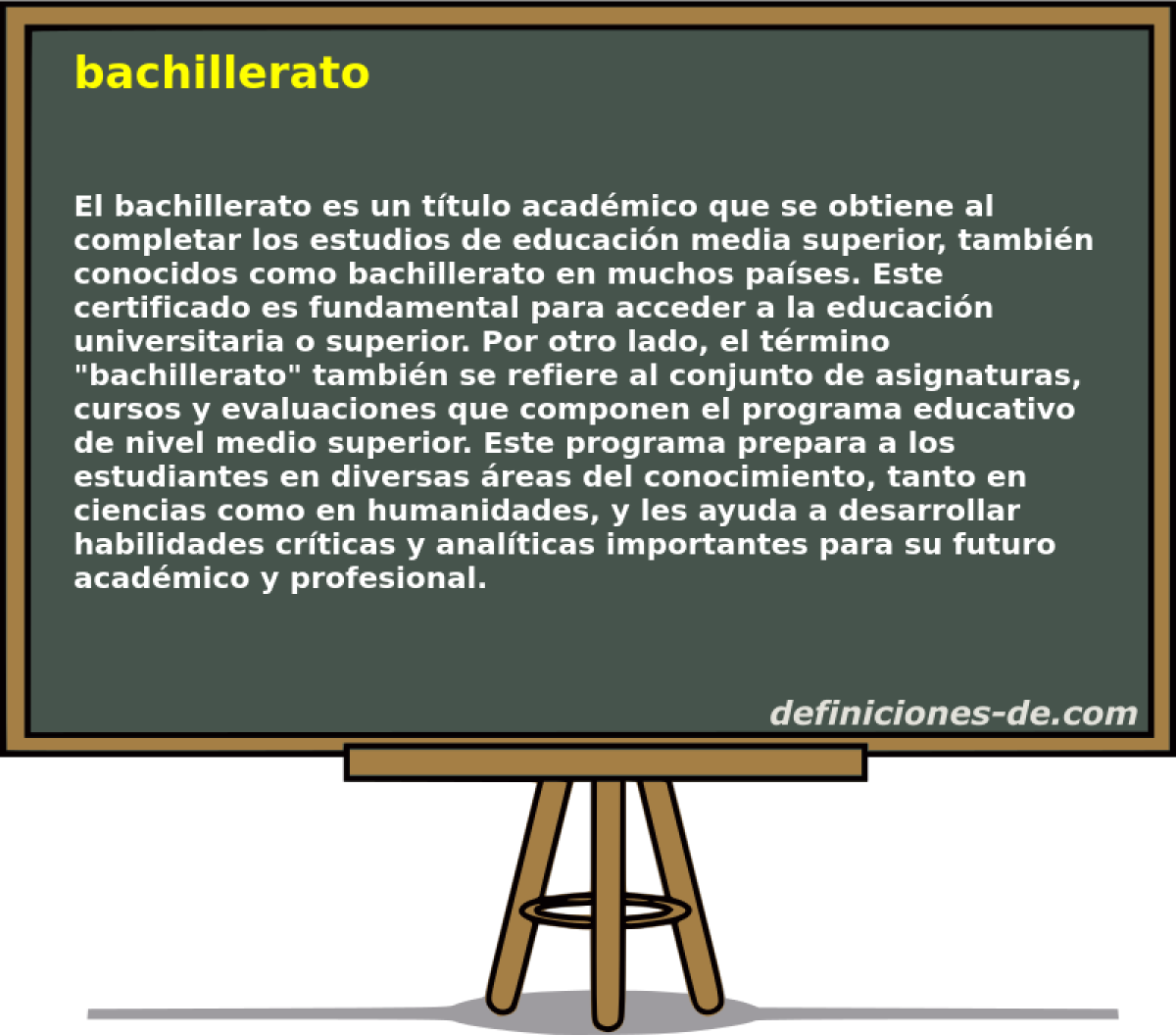 bachillerato

El bachillerato es un título académico que se obtiene al completar los estudios de educación media superior, también conocidos como bachillerato en muchos países. Este certificado es fundamental para acceder a la educación universitaria o superior. Por otro lado, el término "bachillerato" también se refiere al conjunto de asignaturas, cursos y evaluaciones que componen el programa educativo de nivel medio superior. Este programa prepara a los estudiantes en diversas áreas del conocimiento, tanto en ciencias como en humanidades, y les ayuda a desarrollar habilidades críticas y analíticas importantes para su futuro académico y profesional.

definiciones-de.com